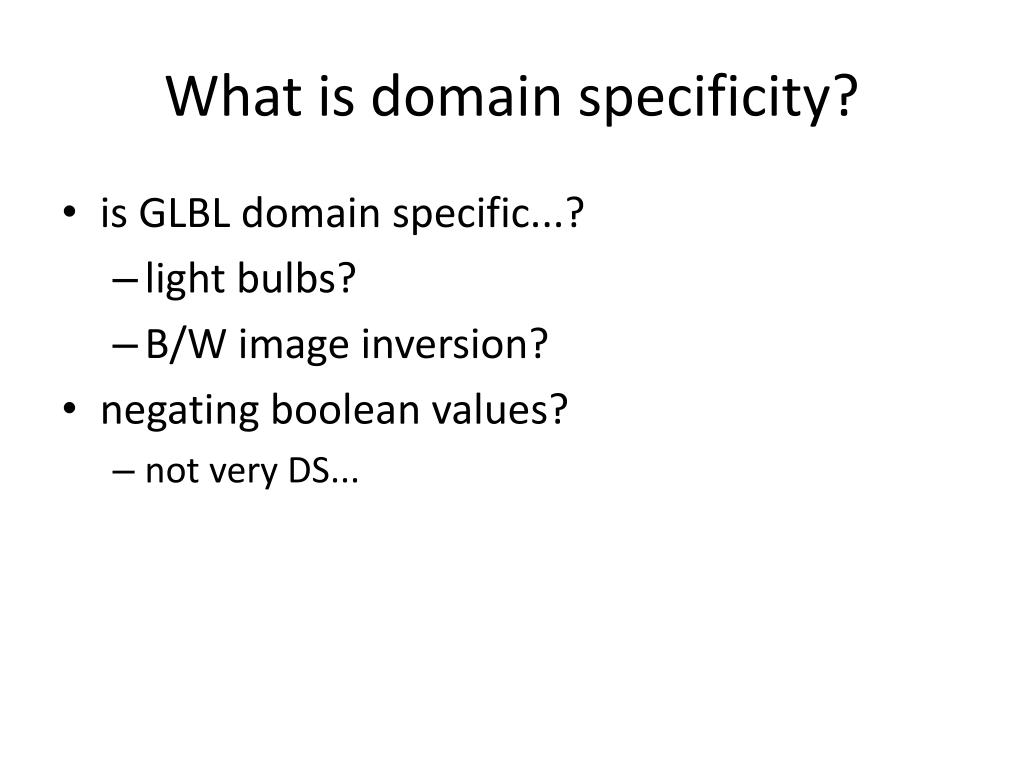 What is domain specificity?

• is GLBL domain specific...?
– light bulbs?
– B/W image inversion?
• negating boolean values?
– not very DS...